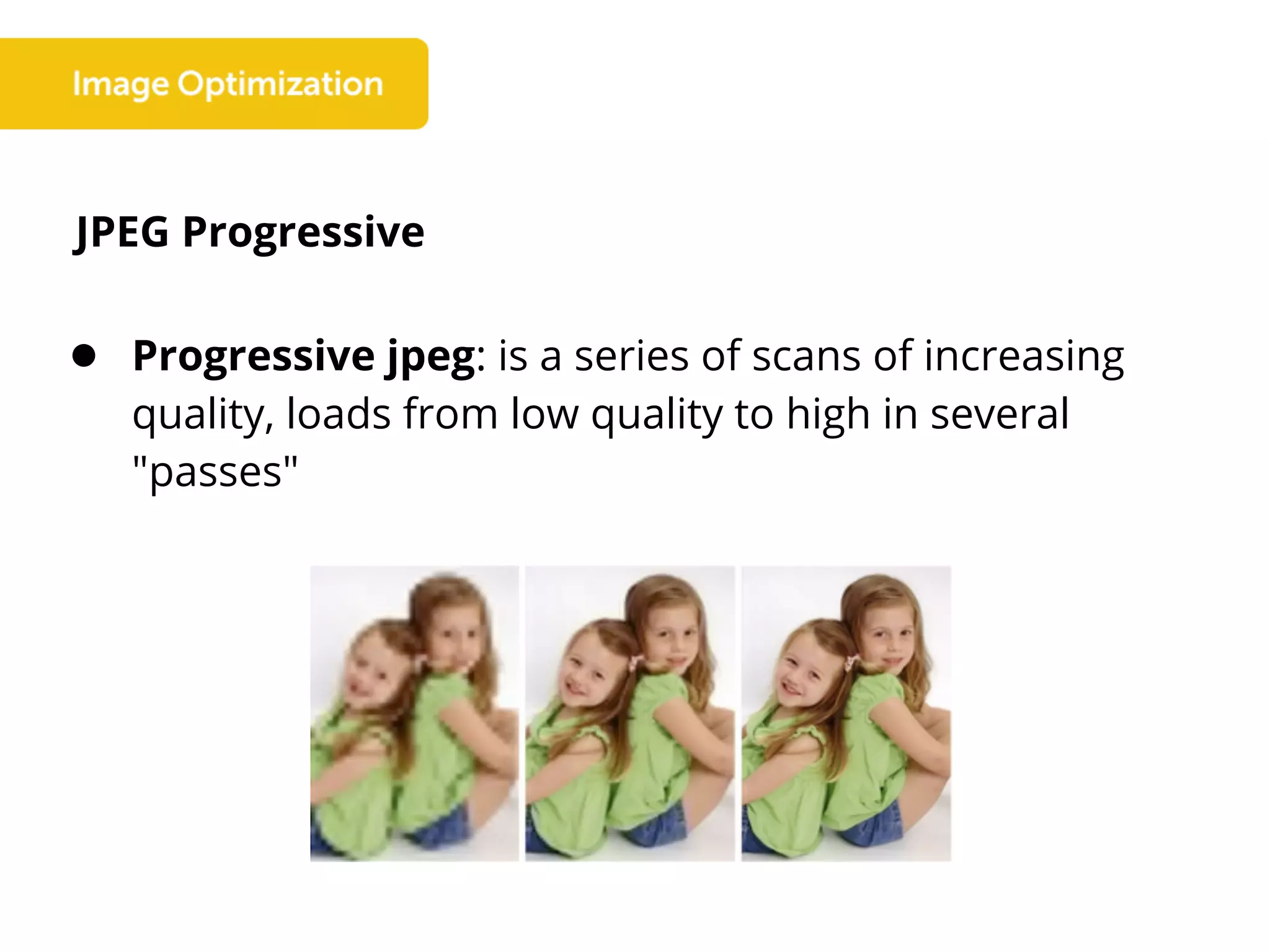 Image Optimization

JPEG Progressive

● Progressive jpeg: is a series of scans of increasing quality, loads from low quality to high in several "passes"